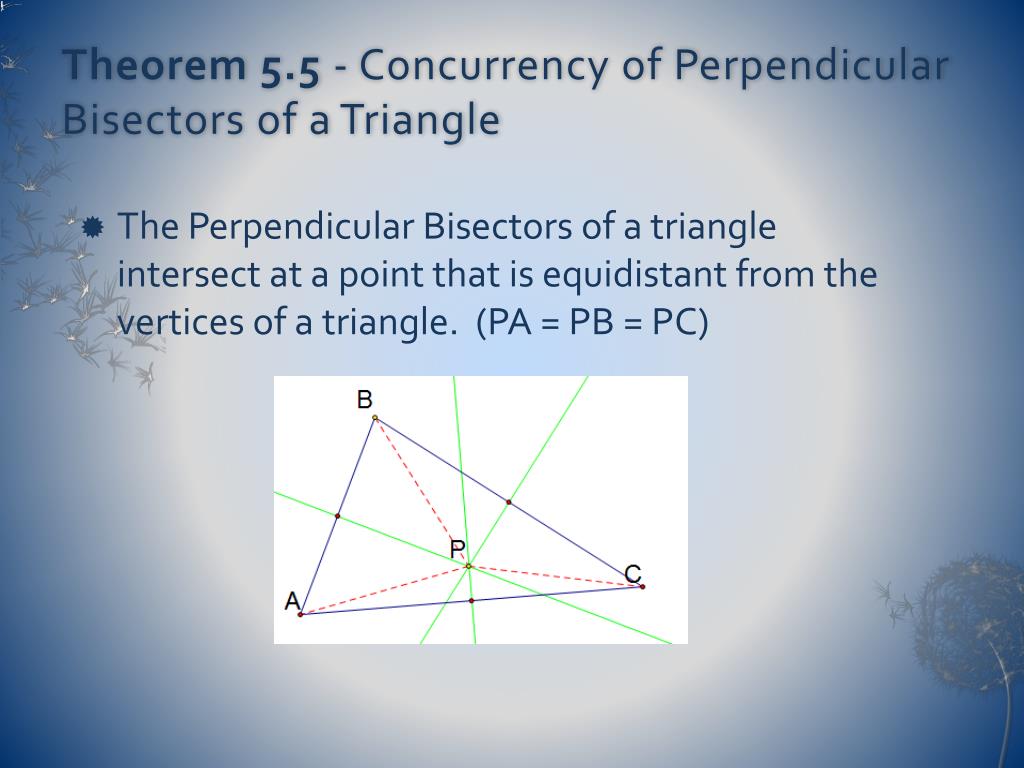 Theorem 5.5 - Concurrency of Perpendicular Bisectors of a Triangle

The Perpendicular Bisectors of a triangle intersect at a point that is equidistant from the vertices of a triangle. (PA = PB = PC)

B
P
C
A